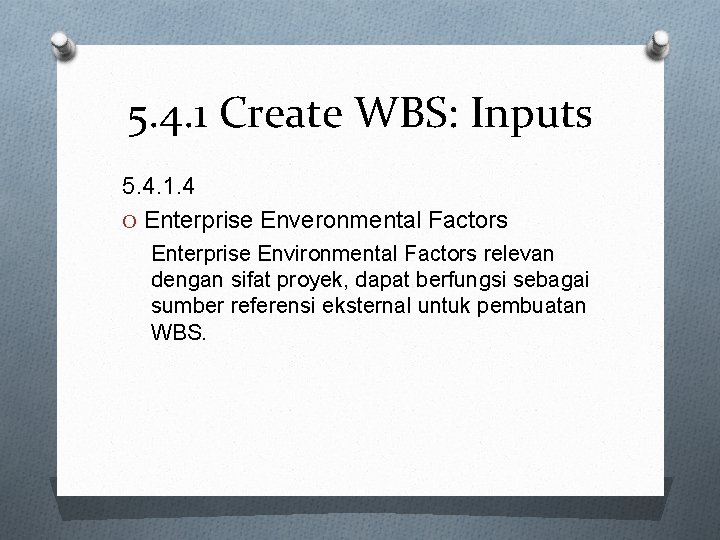 5.4.1 Create WBS: Inputs

5.4.1.4

O Enterprise Enveronmental Factors

Enterprise Environmental Factors relevan dengan sifat proyek, dapat berfungsi sebagai sumber referensi eksternal untuk pembuatan WBS.